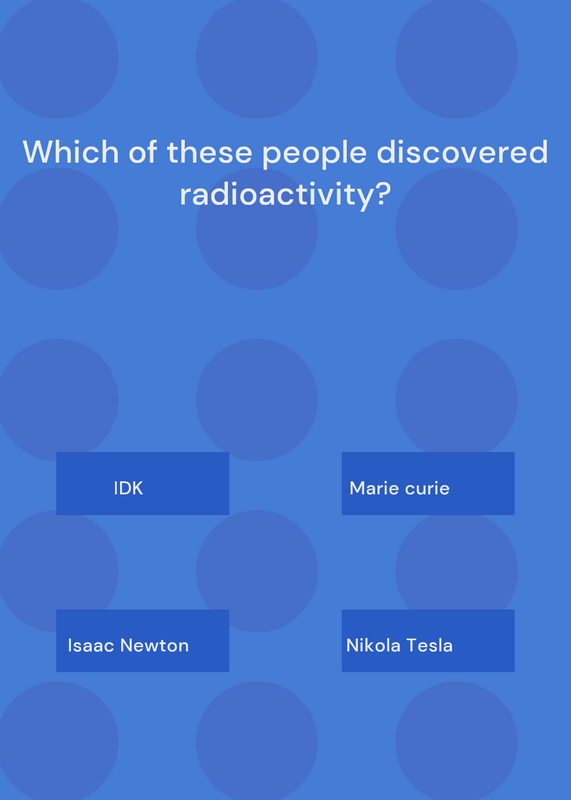 Which of these people discovered radioactivity?

IDK

Marie curie

Isaac Newton

Nikola Tesla